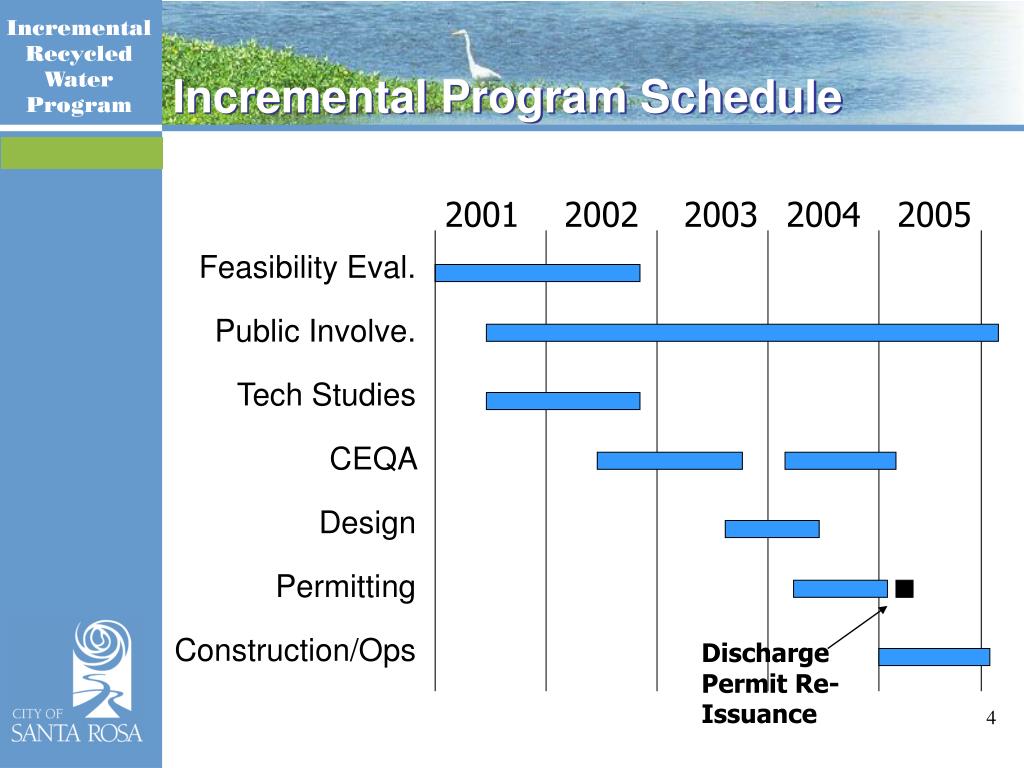 Incremental Recycled Water Program

Incremental Program Schedule

2001 2002 2003 2004 2005

Feasibility Eval.

Public Involve.

Tech Studies

CEQA

Design

Permitting

Construction/Ops

Discharge Permit Re-Issuance

CITY OF SANTA ROSA

4